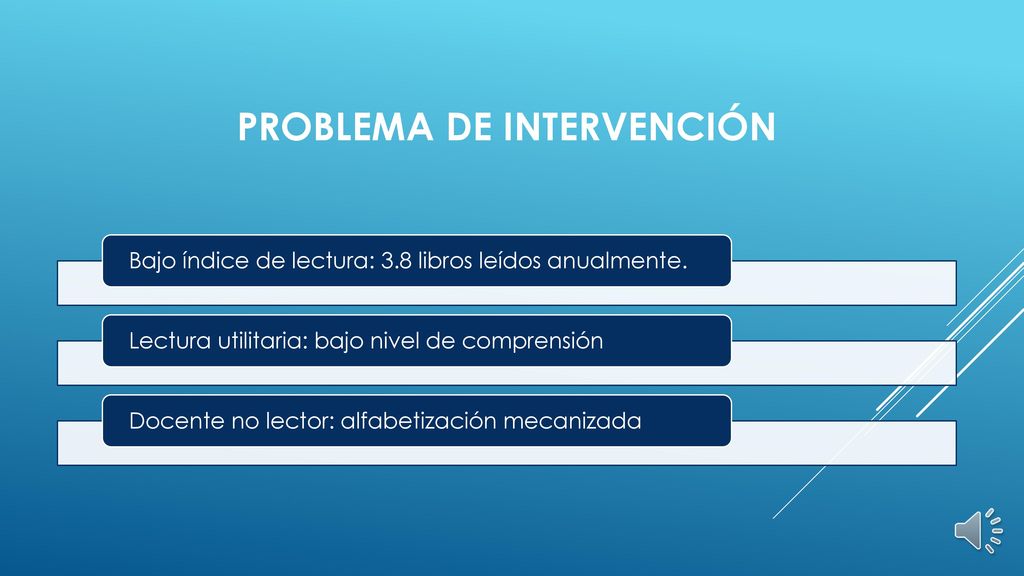 PROBLEMA DE INTERVENCIÓN

Bajo índice de lectura: 3.8 libros leídos anualmente.

Lectura utilitaria: bajo nivel de comprensión

Docente no lector: alfabetización mecanizada